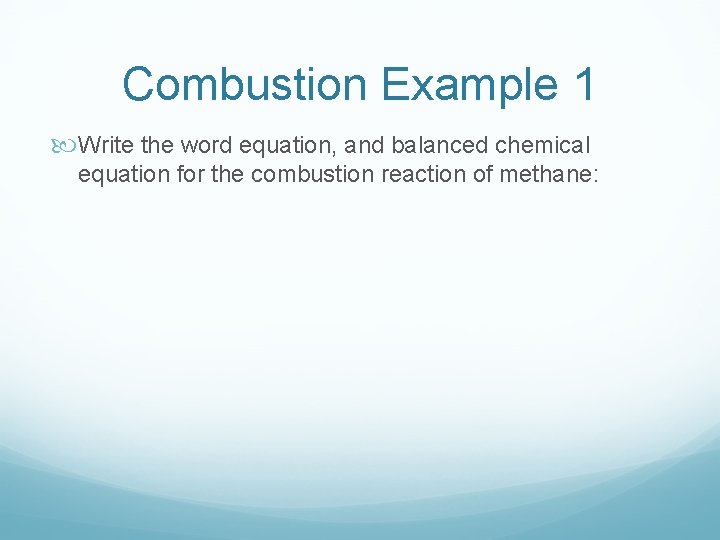 Combustion Example 1

Write the word equation, and balanced chemical equation for the combustion reaction of methane: